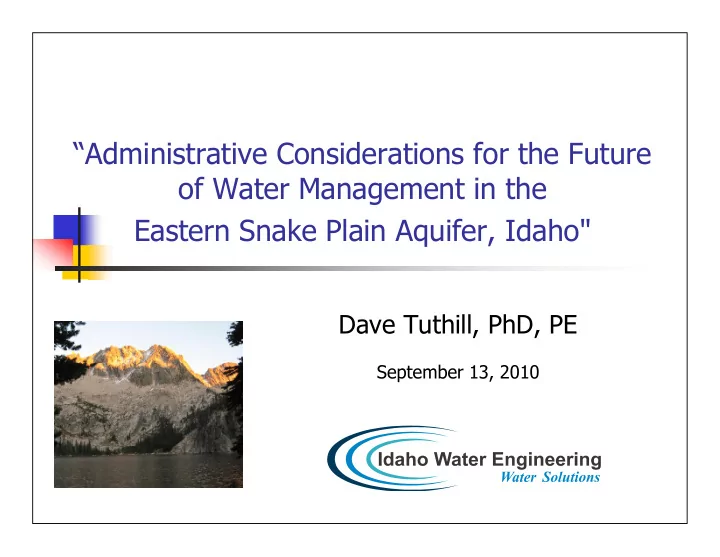 “Administrative Considerations for the Future of Water Management in the Eastern Snake Plain Aquifer, Idaho"

Dave Tuthill, PhD, PE

September 13, 2010

Idaho Water Engineering
Water Solutions